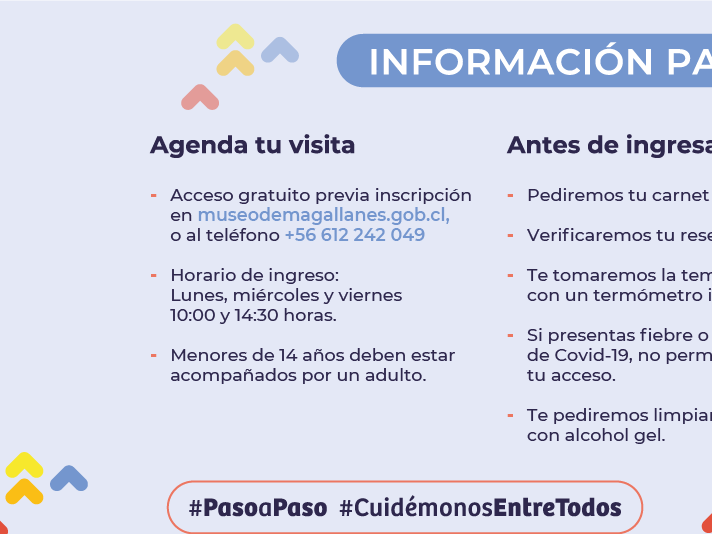 INFORMACIÓN PA

Agenda tu visita

- Acceso gratuito previa inscripción en museodemagallanes.gob.cl, o al teléfono +56 612 242 049

- Horario de ingreso: Lunes, miércoles y viernes 10:00 y 14:30 horas.

- Menores de 14 años deben estar acompañados por un adulto.

Antes de ingresa

- Pediremos tu carnet

- Verificaremos tu rese

- Te tomaremos la tem con un termómetro i

- Si presentas fiebre o de Covid-19, no perm tu acceso.

- Te pediremos limpiar con alcohol gel.

#PasoaPaso #CuidémonosEntreTodos